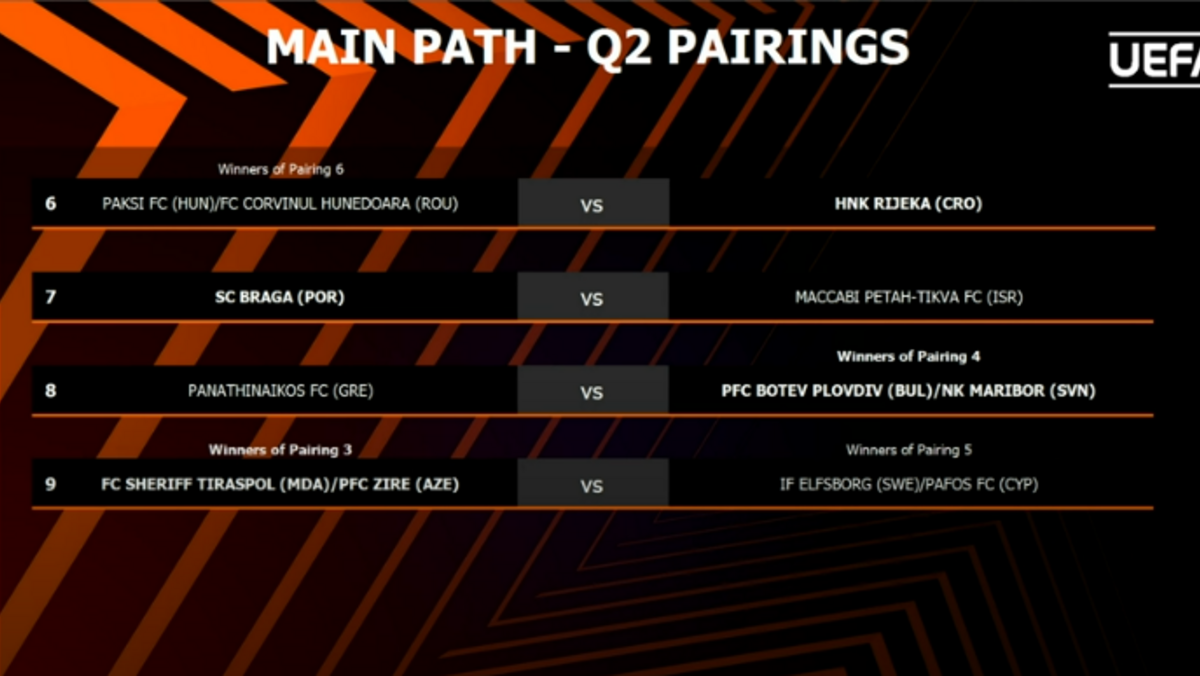 MAIN PATH - Q2 PAIRINGS

UEFA

Winners of Pairing 6

6 PAKSI FC (HUN)/FC CORVINUL HUNEDOARA (ROU) VS HNK RIJEKA (CRO)

7 SC BRAGA (POR) VS MACCABI PETAH-TIKVA FC (ISR)

Winners of Pairing 4

8 PANATHINAIKOS FC (GRE) VS PFC BOTEV PLOVDIV (BUL)/NK MARIBOR (SVN)

Winners of Pairing 3

Winners of Pairing 5

9 FC SHERIFF TIRASPOL (MDA)/PFC ZIRE (AZE) VS IF ELFSBORG (SWE)/PAFOS FC (CYP)